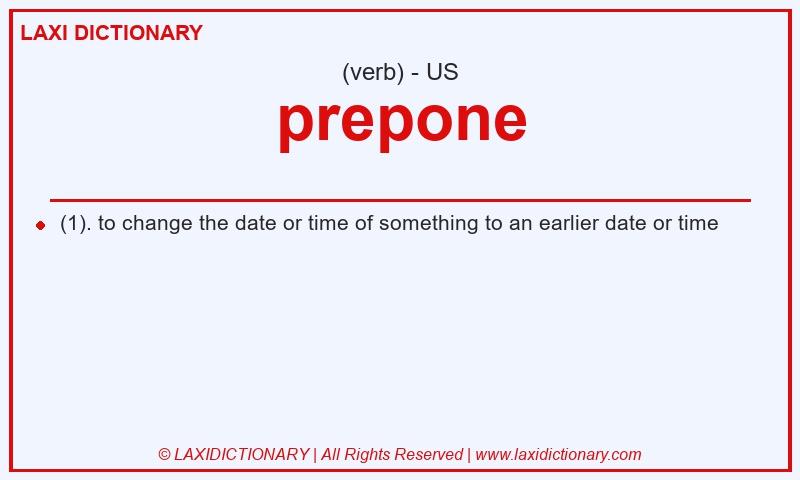 LAXI DICTIONARY

(verb) - US

prepone

(1). to change the date or time of something to an earlier date or time

© LAXIDICTIONARY | All Rights Reserved | www.laxidictionary.com